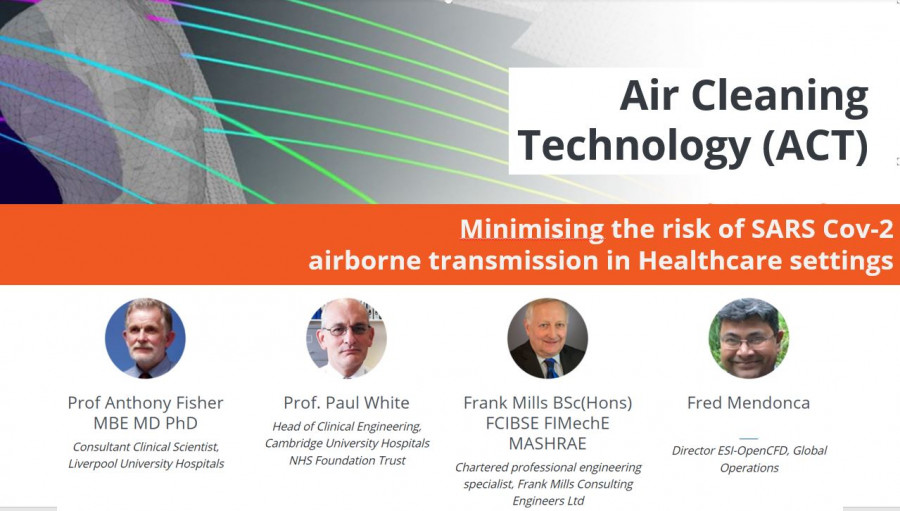 Air Cleaning Technology (ACT)

Minimising the risk of SARS Cov-2 airborne transmission in Healthcare settings

Prof Anthony Fisher MBE MD PhD

Consultant Clinical Scientist, Liverpool University Hospitals

Prof. Paul White

Head of Clinical Engineering, Cambridge University Hospitals NHS Foundation Trust

Frank Mills BSc(Hons) FCIBSE FIMechE MASHRAE

Chartered professional engineering specialist, Frank Mills Consulting Engineers Ltd

Fred Mendonca

Director ESI-OpenCFD, Global Operations